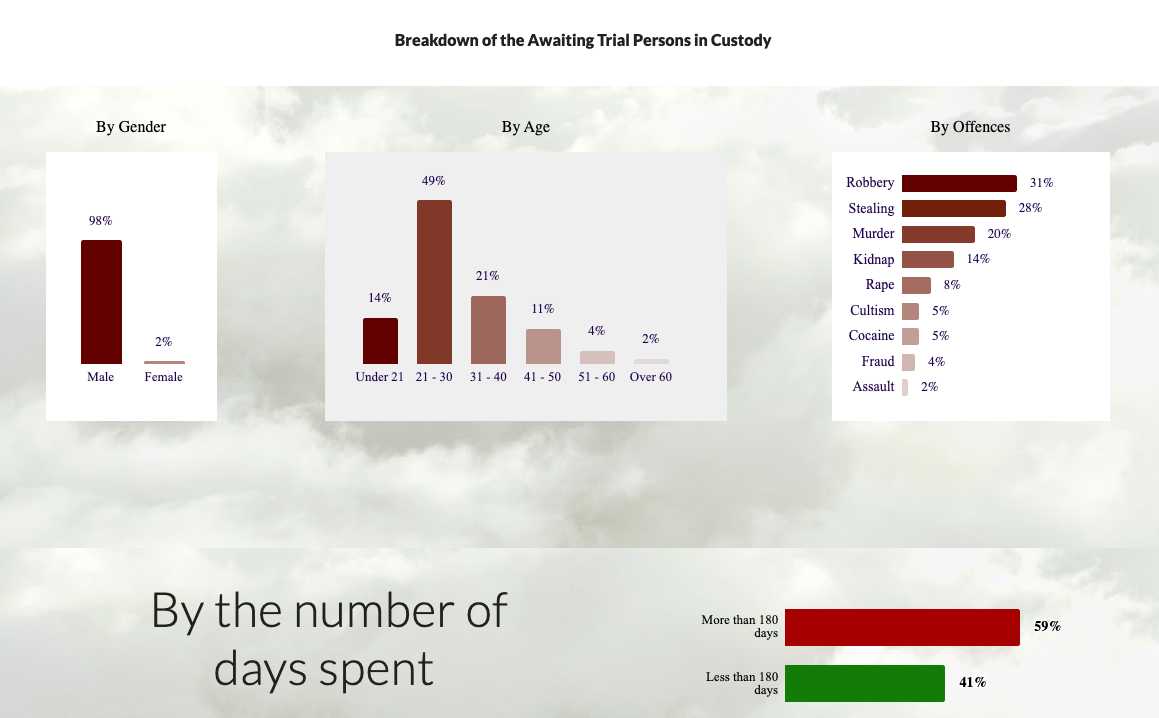 Breakdown of the Awaiting Trial Persons in Custody

By Gender

98%
2%
Male
Female

By Age

14%
49%
21%
11%
4%
2%
Under 21
21 - 30
31 - 40
41 - 50
51 - 60
Over 60

By Offences

Robbery 31%
Stealing 28%
Murder 20%
Kidnap 14%
Rape 8%
Cultism 5%
Cocaine 5%
Fraud 4%
Assault 2%

By the number of days spent

More than 180 days 59%
Less than 180 days 41%